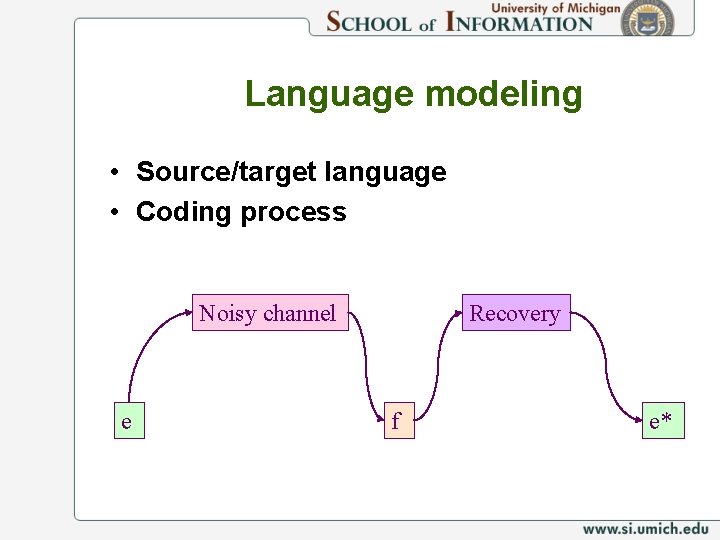 University of Michigan
SCHOOL of INFORMATION

Language modeling

• Source/target language
• Coding process

Noisy channel

Recovery

e

f

e*

www.si.umich.edu